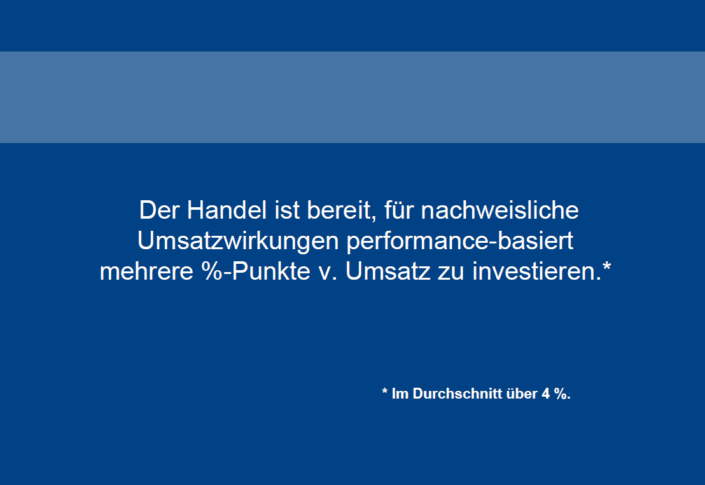 Der Handel ist bereit, für nachweisliche Umsatzwirkungen performance-basiert mehrere %-Punkte v. Umsatz zu investieren.*

* Im Durchschnitt über 4 %.